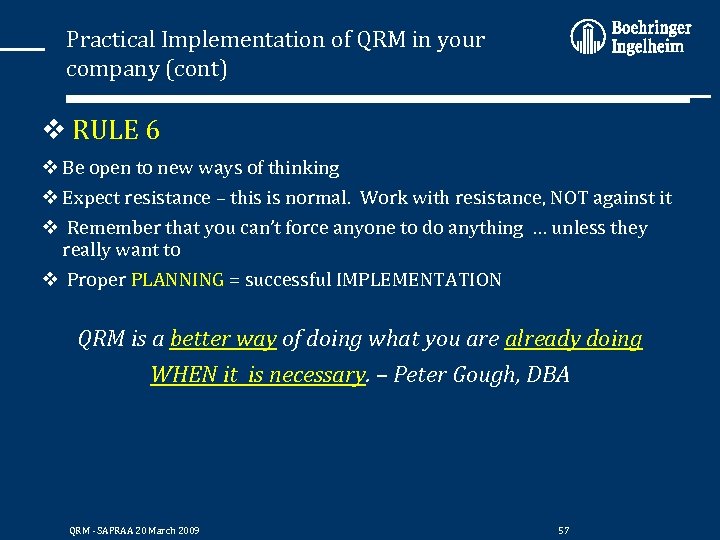 Practical Implementation of QRM in your company (cont)

Boehringer Ingelheim

❖ RULE 6

❖ Be open to new ways of thinking

❖ Expect resistance – this is normal. Work with resistance, NOT against it

❖ Remember that you can't force anyone to do anything … unless they really want to

❖ Proper PLANNING = successful IMPLEMENTATION

QRM is a better way of doing what you are already doing WHEN it is necessary. – Peter Gough, DBA

QRM - SAPRAA 20 March 2009

57